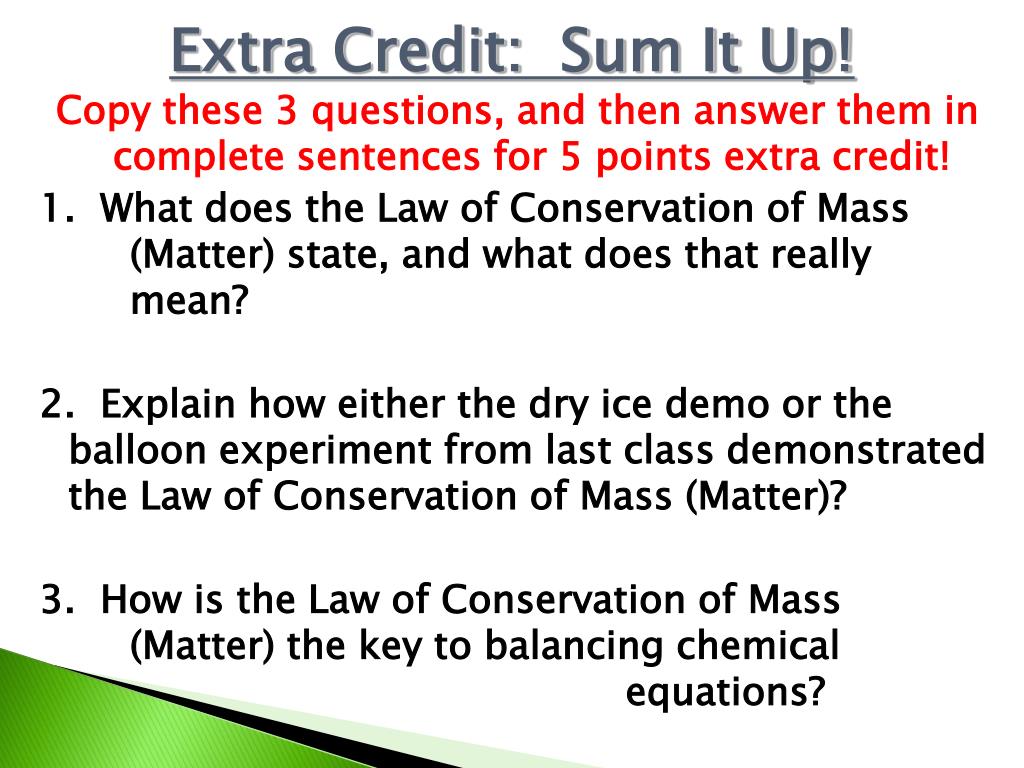 Extra Credit: Sum It Up!

Copy these 3 questions, and then answer them in complete sentences for 5 points extra credit!

1. What does the Law of Conservation of Mass (Matter) state, and what does that really mean?

2. Explain how either the dry ice demo or the balloon experiment from last class demonstrated the Law of Conservation of Mass (Matter)?

3. How is the Law of Conservation of Mass (Matter) the key to balancing chemical equations?